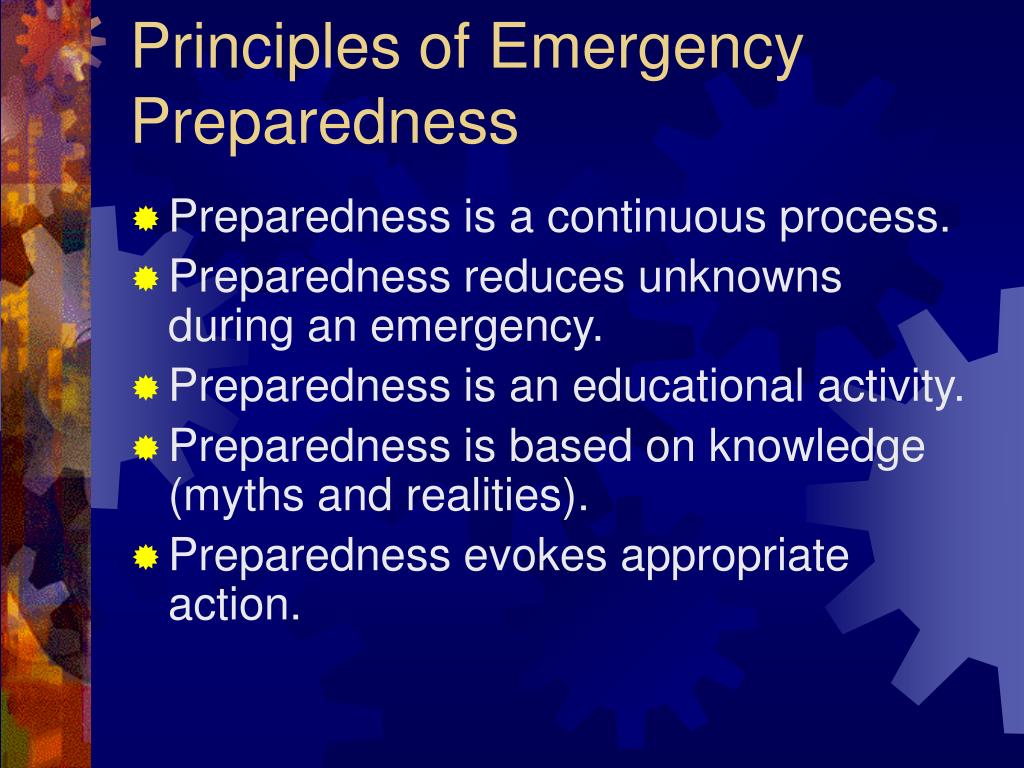 Principles of Emergency Preparedness

Preparedness is a continuous process.
Preparedness reduces unknowns during an emergency.
Preparedness is an educational activity.
Preparedness is based on knowledge (myths and realities).
Preparedness evokes appropriate action.